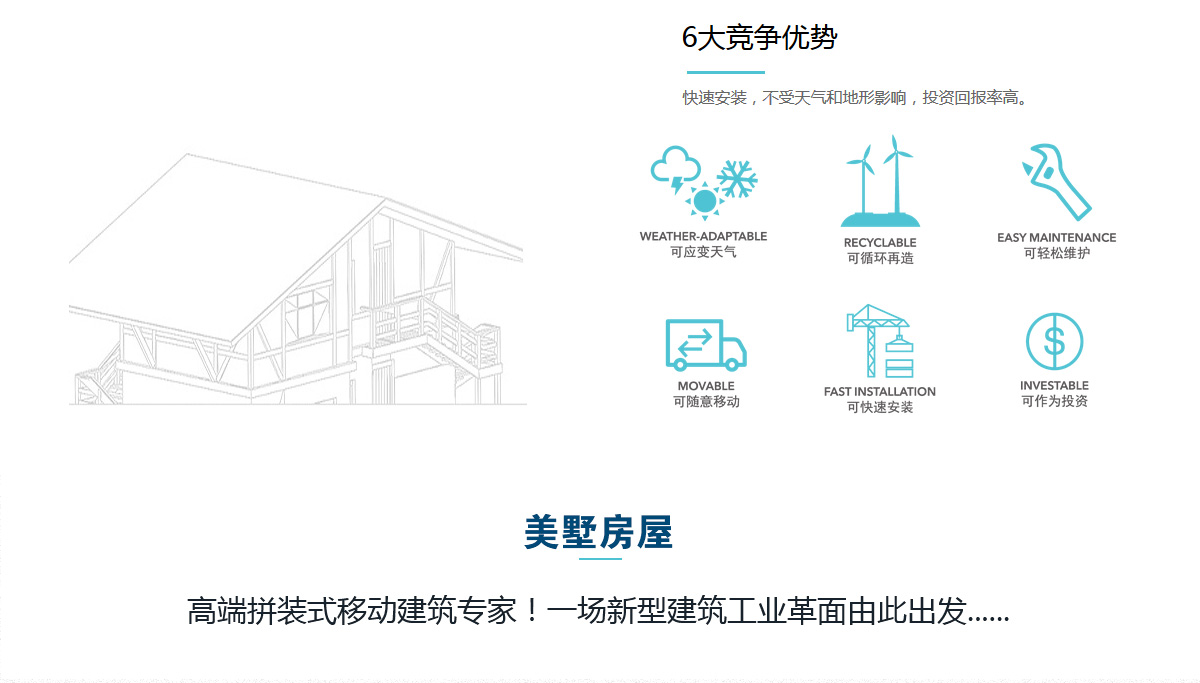 6大竞争优势

快速安装，不受天气和地形影响，投资回报率高。

WEATHER-ADAPTABLE
可应变天气

RECYCLABLE
可循环再造

EASY MAINTENANCE
可轻松维护

MOVABLE
可随意移动

FAST INSTALLATION
可快速安装

INVESTABLE
可作为投资

美墅房屋

高端拼装式移动建筑专家！一场新型建筑工业革面由此出发......